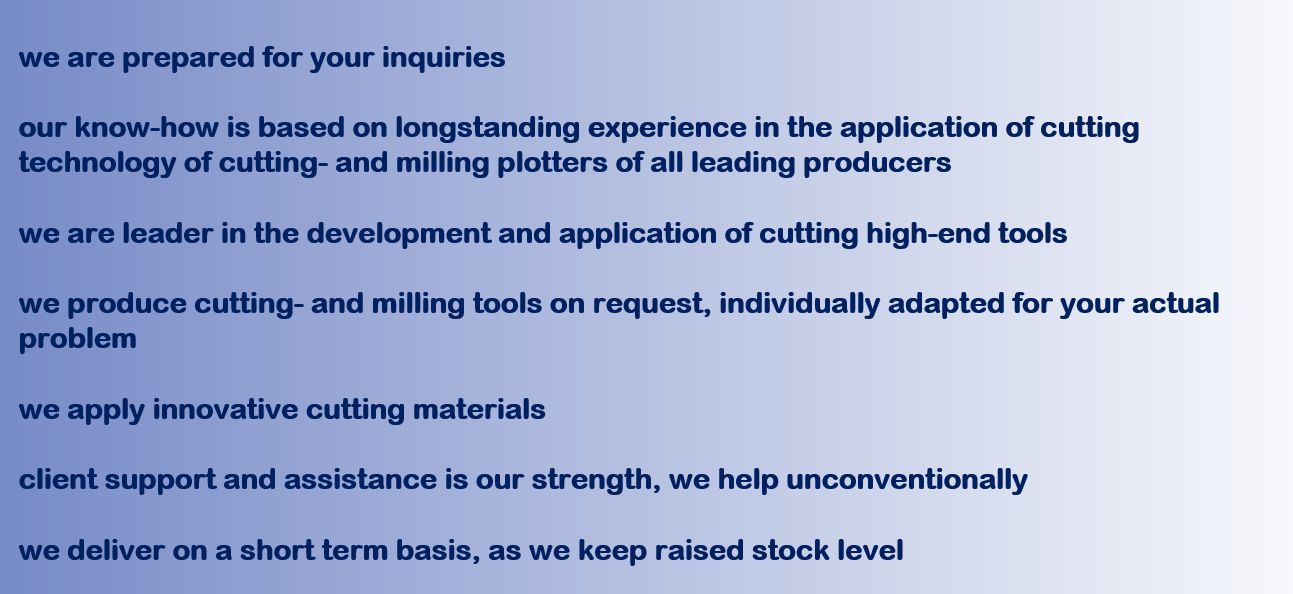 we are prepared for your inquiries

our know-how is based on longstanding experience in the application of cutting technology of cutting- and milling plotters of all leading producers

we are leader in the development and application of cutting high-end tools

we produce cutting- and milling tools on request, individually adapted for your actual problem

we apply innovative cutting materials

client support and assistance is our strength, we help unconventionally

we deliver on a short term basis, as we keep raised stock level